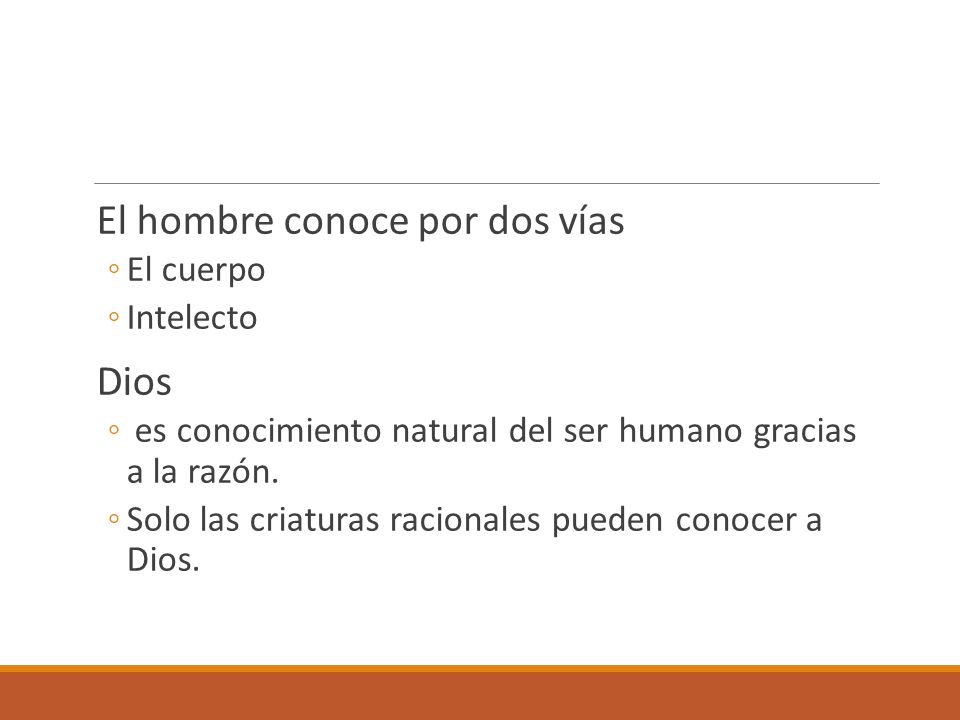 El hombre conoce por dos vías

◦ El cuerpo

◦ Intelecto

Dios

◦ es conocimiento natural del ser humano gracias a la razón.

◦ Solo las criaturas racionales pueden conocer a Dios.